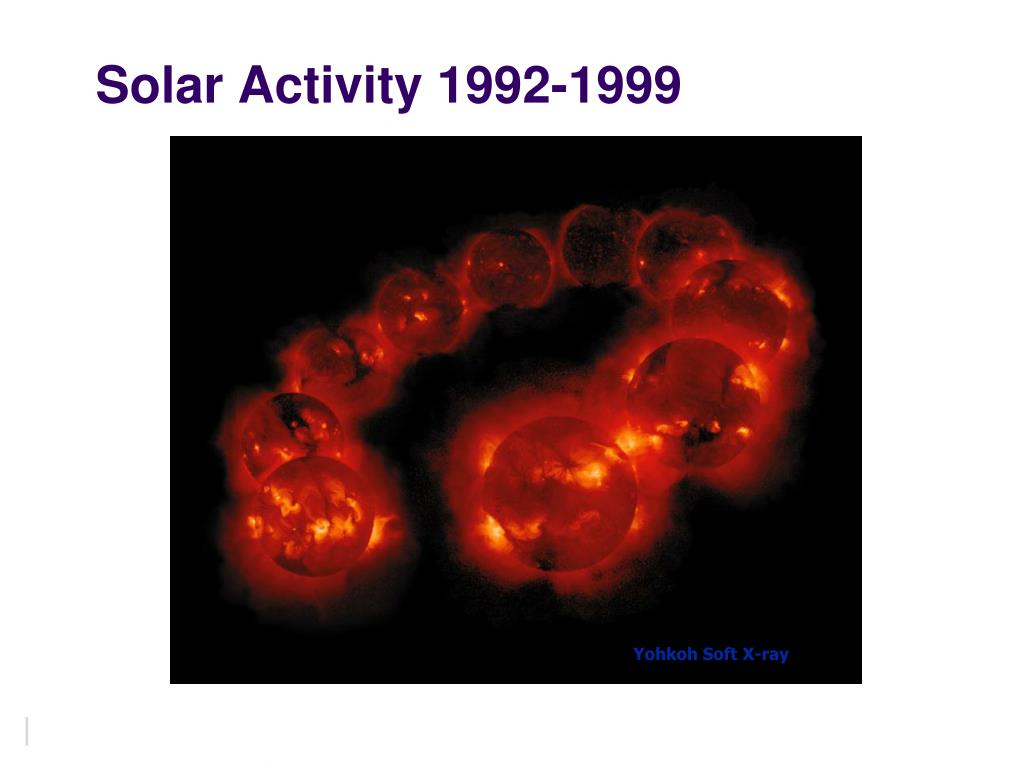 Solar Activity 1992-1999

Yohkoh Soft X-ray